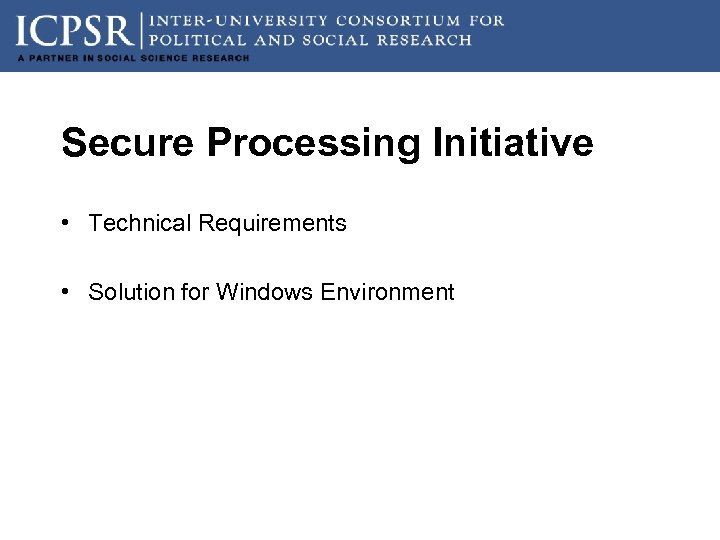 ICPSR | INTER-UNIVERSITY CONSORTIUM FOR POLITICAL AND SOCIAL RESEARCH
A PARTNER IN SOCIAL SCIENCE RESEARCH

Secure Processing Initiative

• Technical Requirements

• Solution for Windows Environment